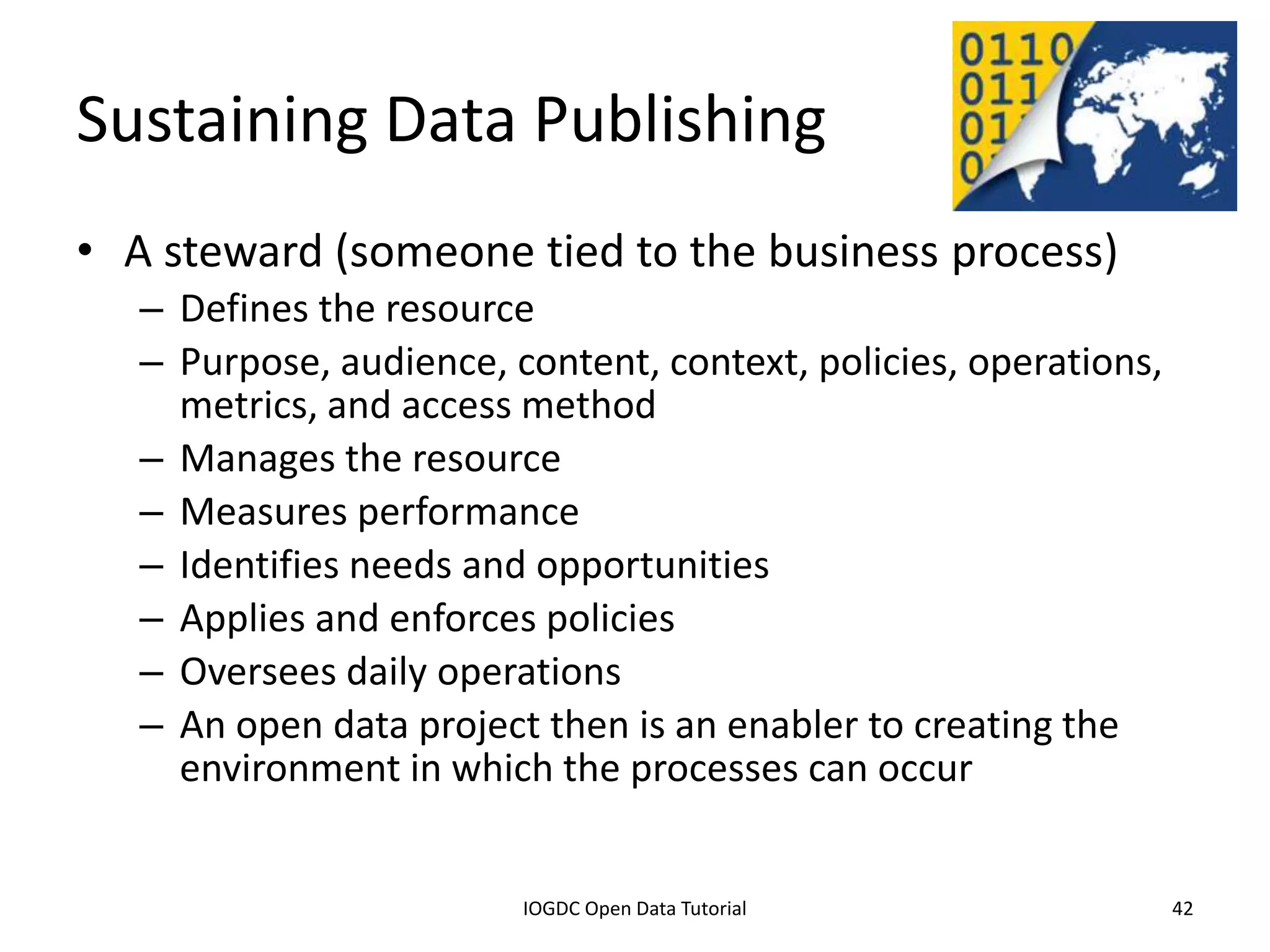 Sustaining Data Publishing

0110
011
01
0

• A steward (someone tied to the business process)
 – Defines the resource
 – Purpose, audience, content, context, policies, operations, metrics, and access method
 – Manages the resource
 – Measures performance
 – Identifies needs and opportunities
 – Applies and enforces policies
 – Oversees daily operations
 – An open data project then is an enabler to creating the environment in which the processes can occur

IOGDC Open Data Tutorial

42